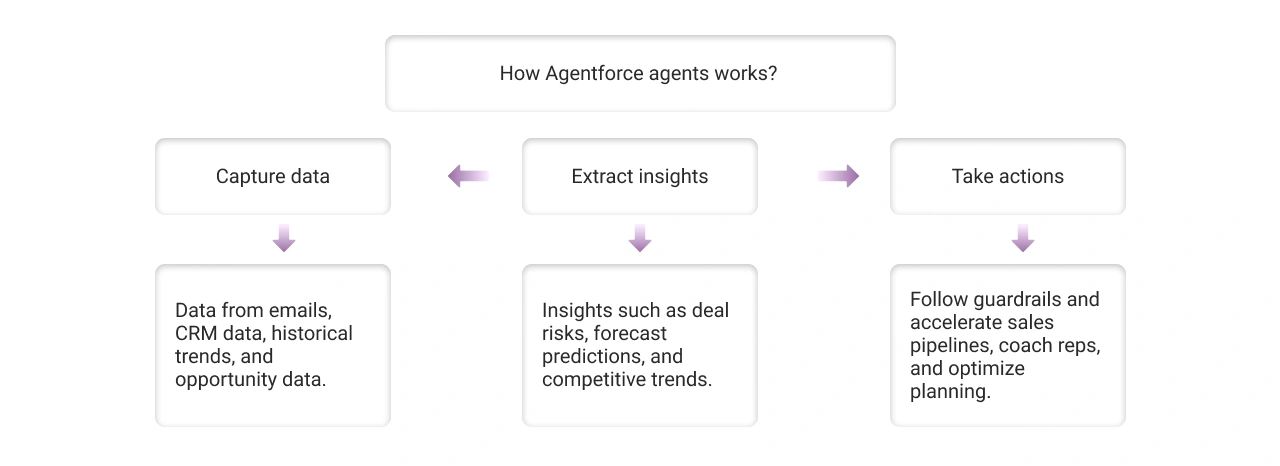 How Agentforce agents works?

Capture data

Extract insights

Take actions

Data from emails, CRM data, historical trends, and opportunity data.

Insights such as deal risks, forecast predictions, and competitive trends.

Follow guardrails and accelerate sales pipelines, coach reps, and optimize planning.